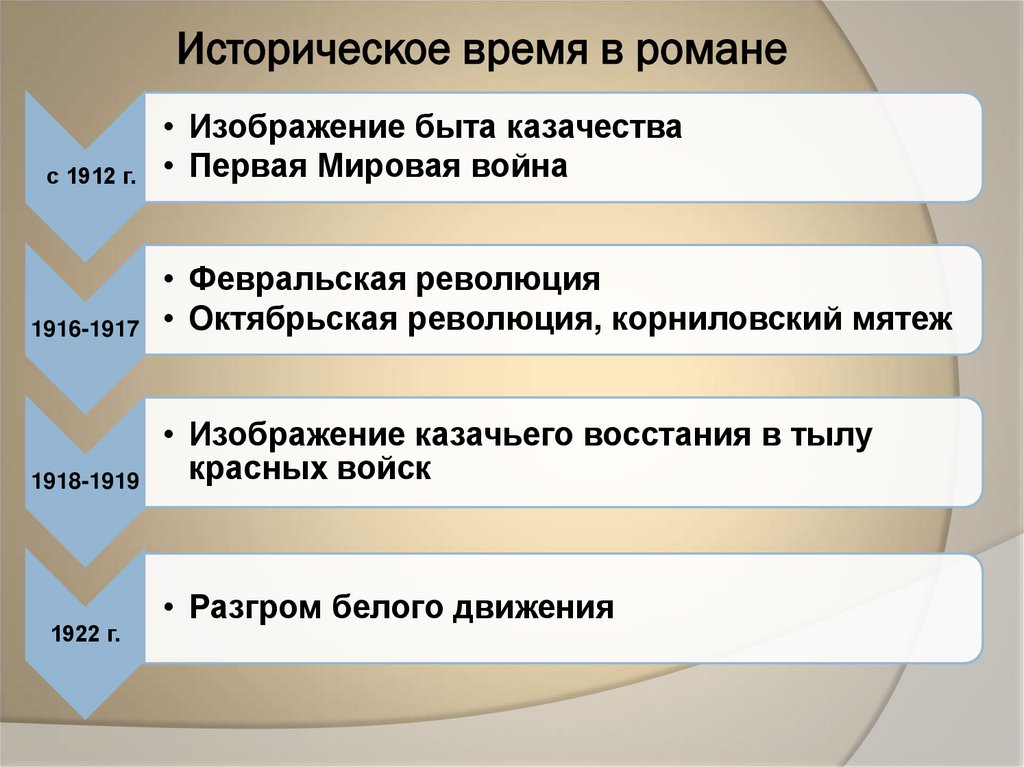 Историческое время в романе

с 1912 г.

• Изображение быта казачества
• Первая Мировая война

1916-1917

• Февральская революция
• Октябрьская революция, корниловский мятеж

1918-1919

• Изображение казачьего восстания в тылу красных войск

1922 г.

• Разгром белого движения